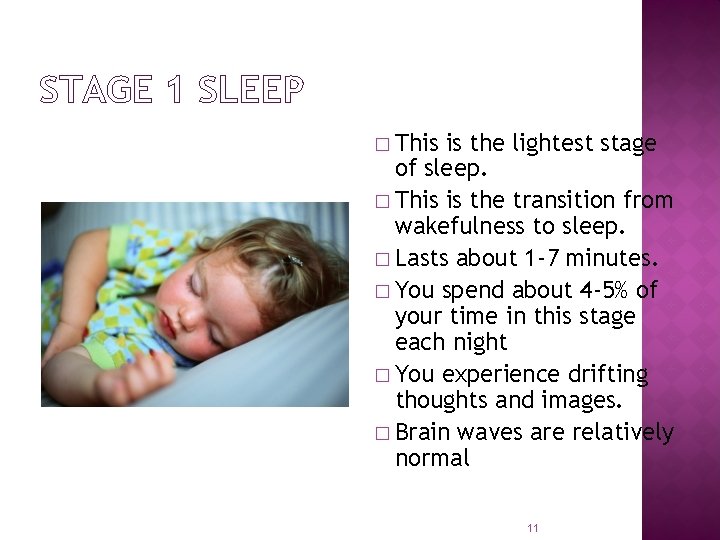 STAGE 1 SLEEP

□ This is the lightest stage of sleep.

□ This is the transition from wakefulness to sleep.

□ Lasts about 1-7 minutes.

□ You spend about 4-5% of your time in this stage each night

□ You experience drifting thoughts and images.

□ Brain waves are relatively normal

11